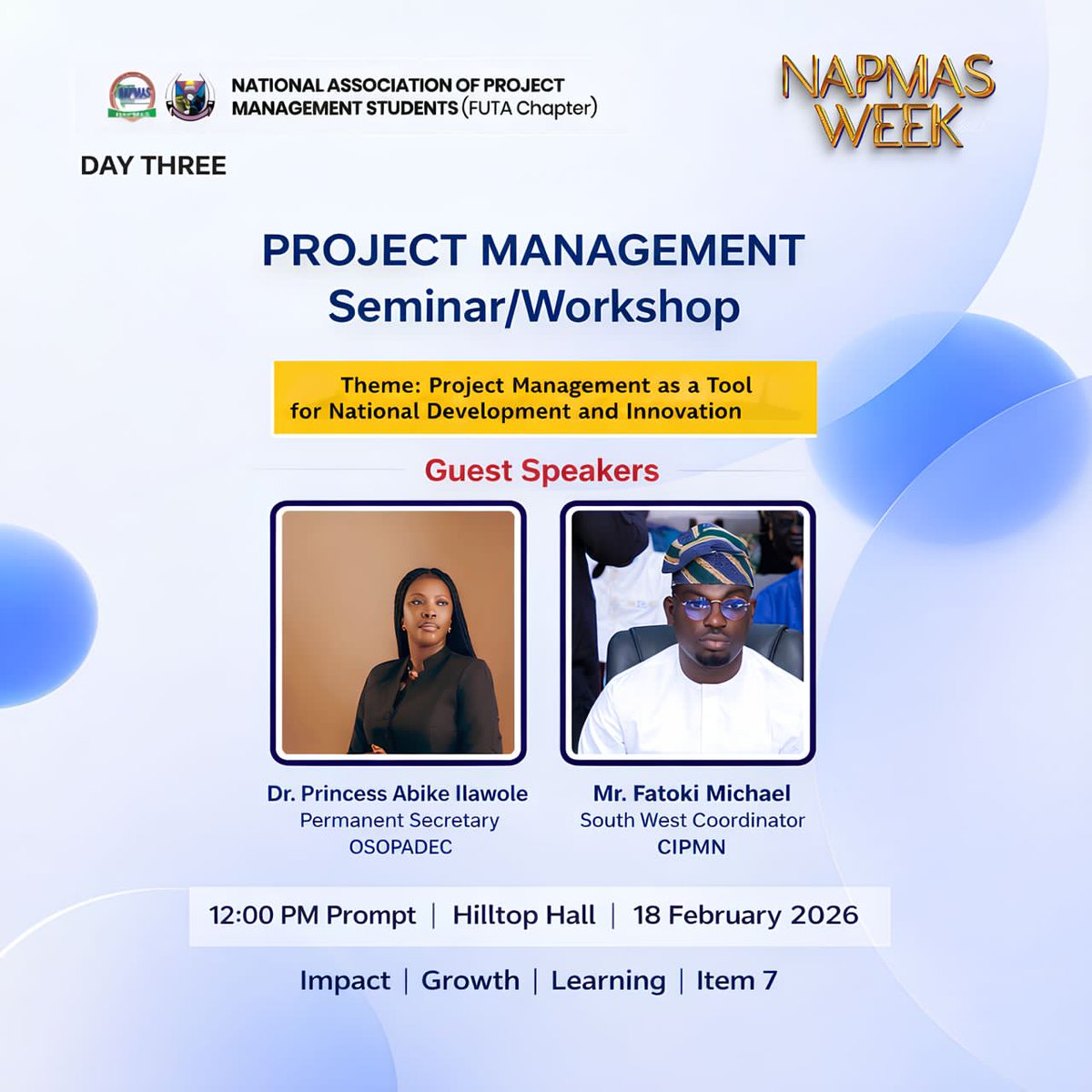 NAPMAS

NATIONAL ASSOCIATION OF PROJECT MANAGEMENT STUDENTS (FUTA Chapter)

NAPMAS WEEK

DAY THREE

PROJECT MANAGEMENT
Seminar/Workshop

Theme: Project Management as a Tool for National Development and Innovation

Guest Speakers

Dr. Princess Abike Ilawole
Permanent Secretary
OSOPADEC

Mr. Fatoki Michael
South West Coordinator
CIPMN

12:00 PM Prompt | Hilltop Hall | 18 February 2026

Impact | Growth | Learning | Item 7